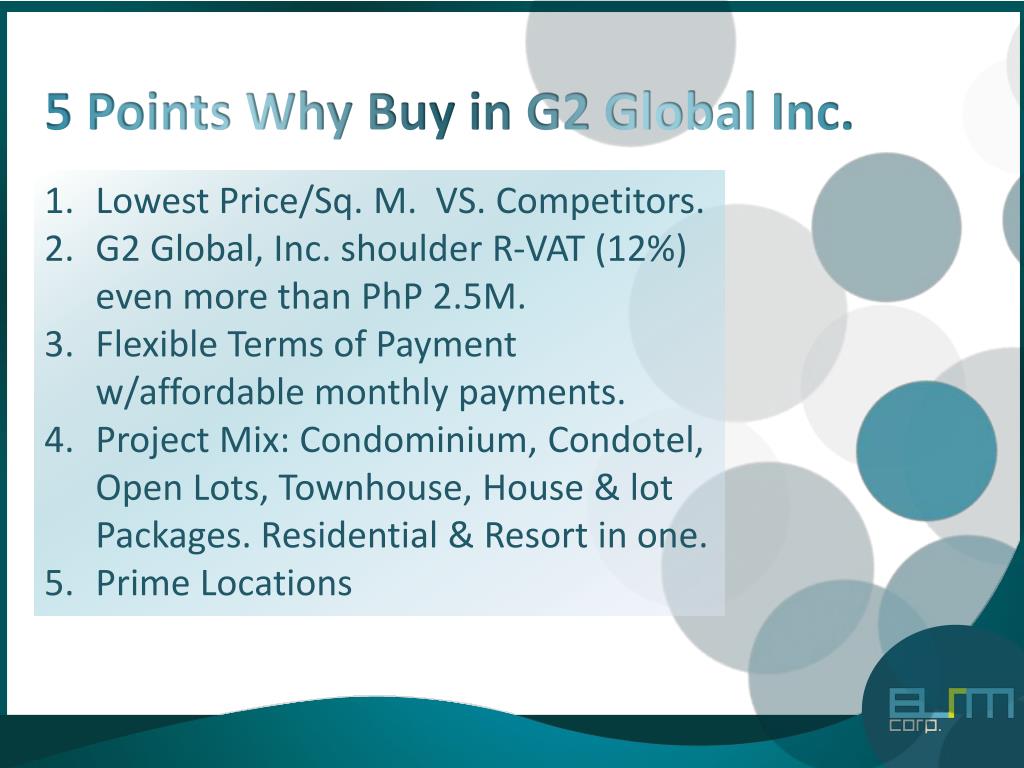 5 Points Why Buy in G2 Global Inc.

1. Lowest Price/Sq. M. VS. Competitors.
2. G2 Global, Inc. shoulder R-VAT (12%) even more than PhP 2.5M.
3. Flexible Terms of Payment w/affordable monthly payments.
4. Project Mix: Condominium, Condotel, Open Lots, Townhouse, House & lot Packages. Residential & Resort in one.
5. Prime Locations

BJM
corp.